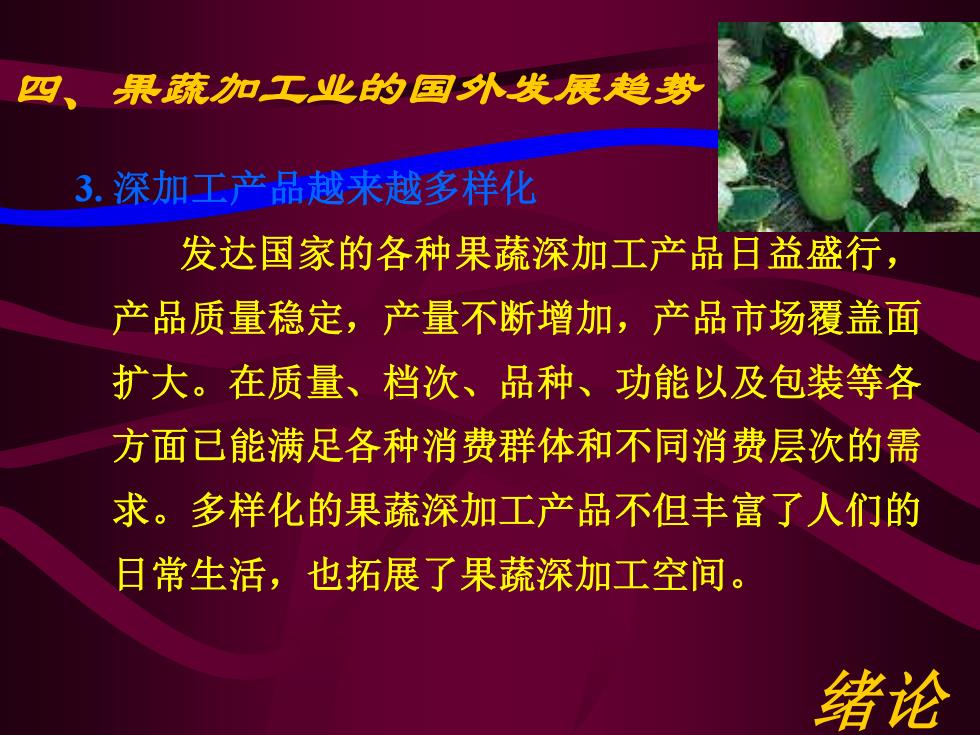 四、果蔬加工业的国外发展趋势

3. 深加工产品越来越多样化

发达国家的各种果蔬深加工产品日益盛行，产品质量稳定，产量不断增加，产品市场覆盖面扩大。在质量、档次、品种、功能以及包装等各方面已能满足各种消费群体和不同消费层次的需求。多样化的果蔬深加工产品不但丰富了人们的日常生活，也拓展了果蔬深加工空间。

绪论